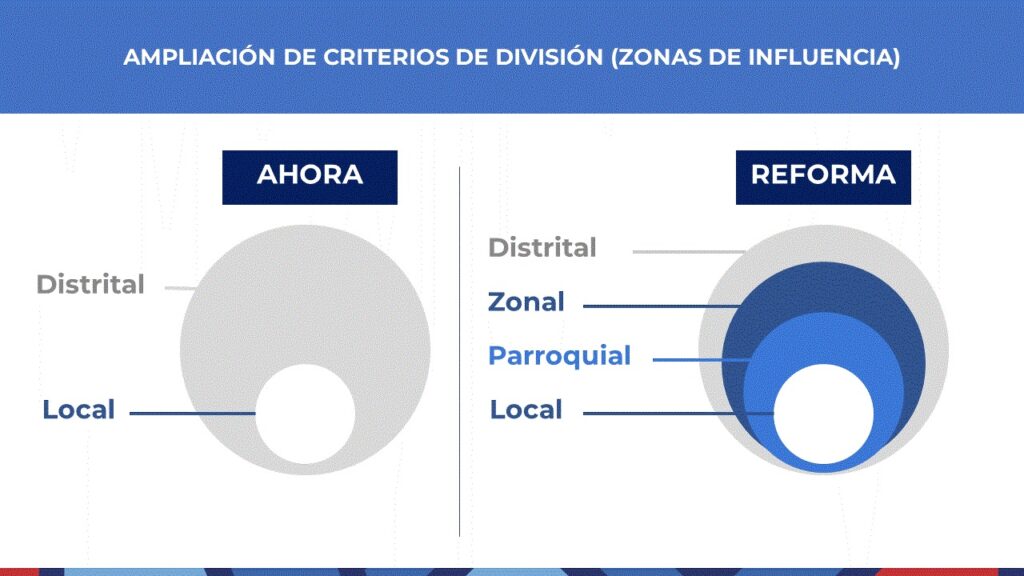 AMPLIACIÓN DE CRITERIOS DE DIVISIÓN (ZONAS DE INFLUENCIA)

AHORA

Distrital

Local

REFORMA

Distrital

Zonal

Parroquial

Local